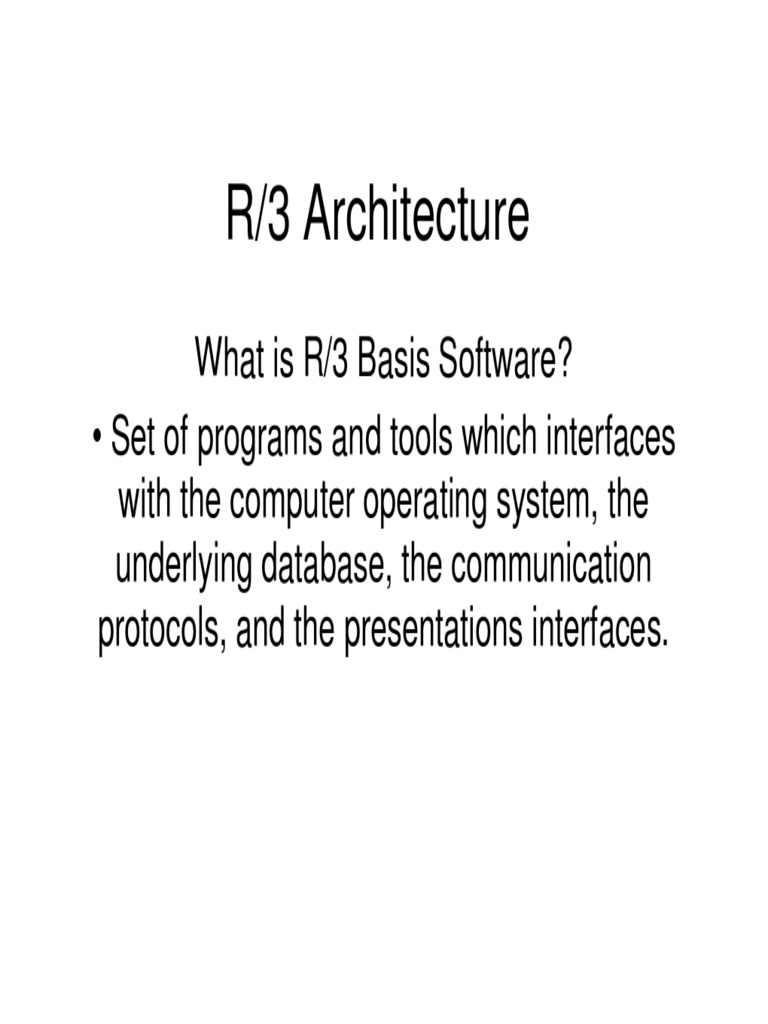 R/3 Architecture

What is R/3 Basis Software?

• Set of programs and tools which interfaces with the computer operating system, the underlying database, the communication protocols, and the presentations interfaces.